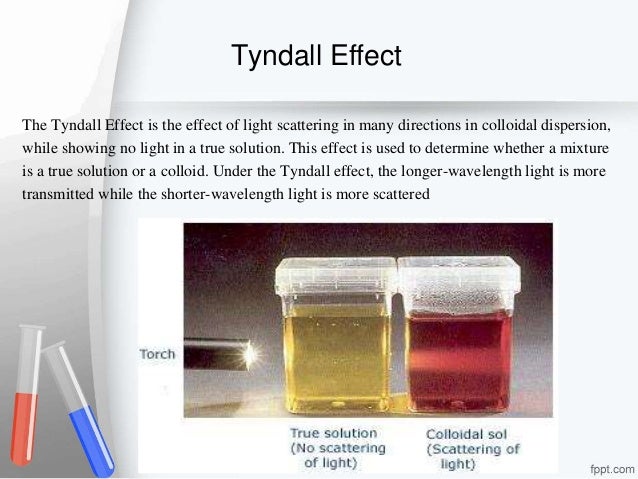 Tyndall Effect

The Tyndall Effect is the effect of light scattering in many directions in colloidal dispersion, while showing no light in a true solution. This effect is used to determine whether a mixture is a true solution or a colloid. Under the Tyndall effect, the longer-wavelength light is more transmitted while the shorter-wavelength light is more scattered

Torch

True solution (No scattering of light)

Colloidal sol (Scattering of light)

fppt.com